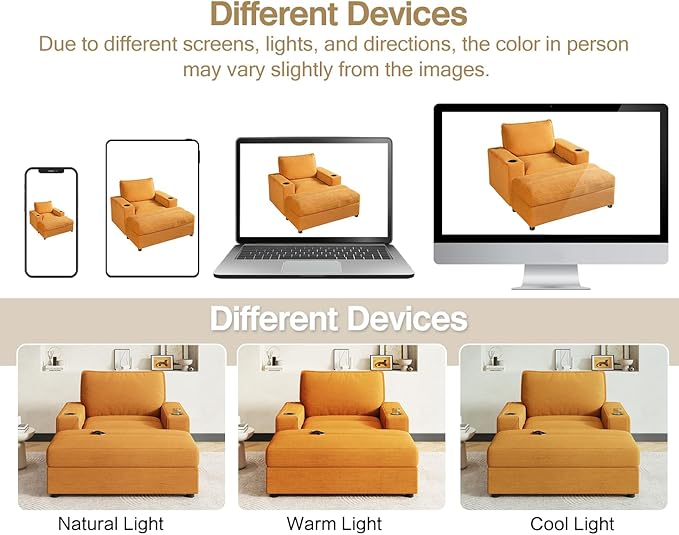 Different Devices

Due to different screens, lights, and directions, the color in person may vary slightly from the images.

Different Devices

Natural Light

Warm Light

Cool Light